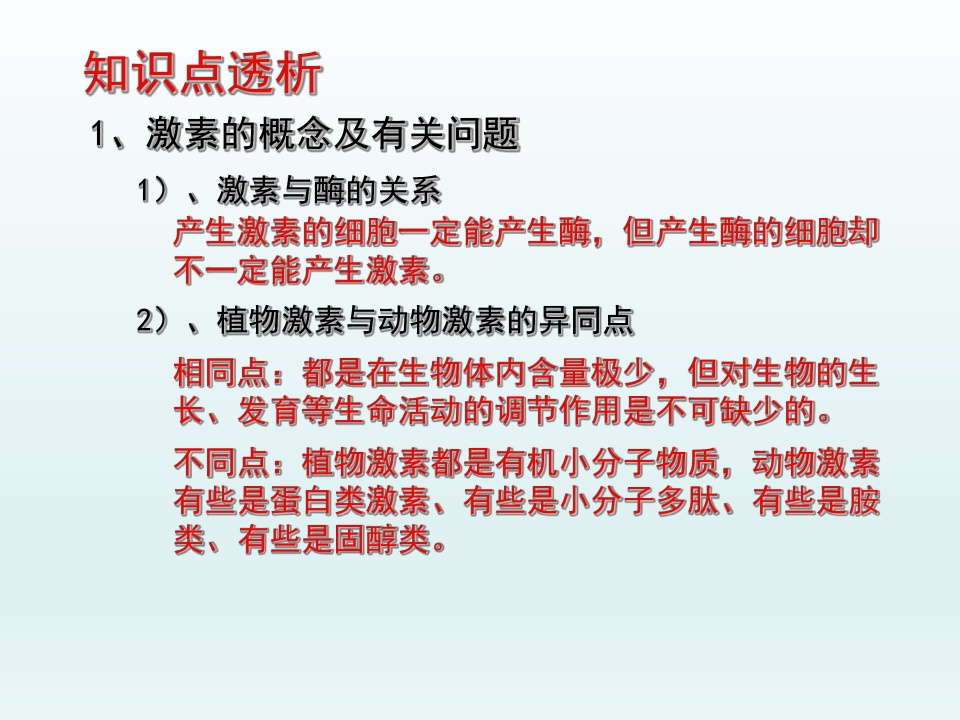 知识点透析

1、激素的概念及有关问题

1）、激素与酶的关系

产生激素的细胞一定能产生酶，但产生酶的细胞却不一定能产生激素。

2）、植物激素与动物激素的异同点

相同点：都是在生物体内含量极少，但对生物的生长、发育等生命活动的调节作用是不可缺少的。

不同点：植物激素都是有机小分子物质，动物激素有些是蛋白类激素、有些是小分子多肽、有些是胺类、有些是固醇类。